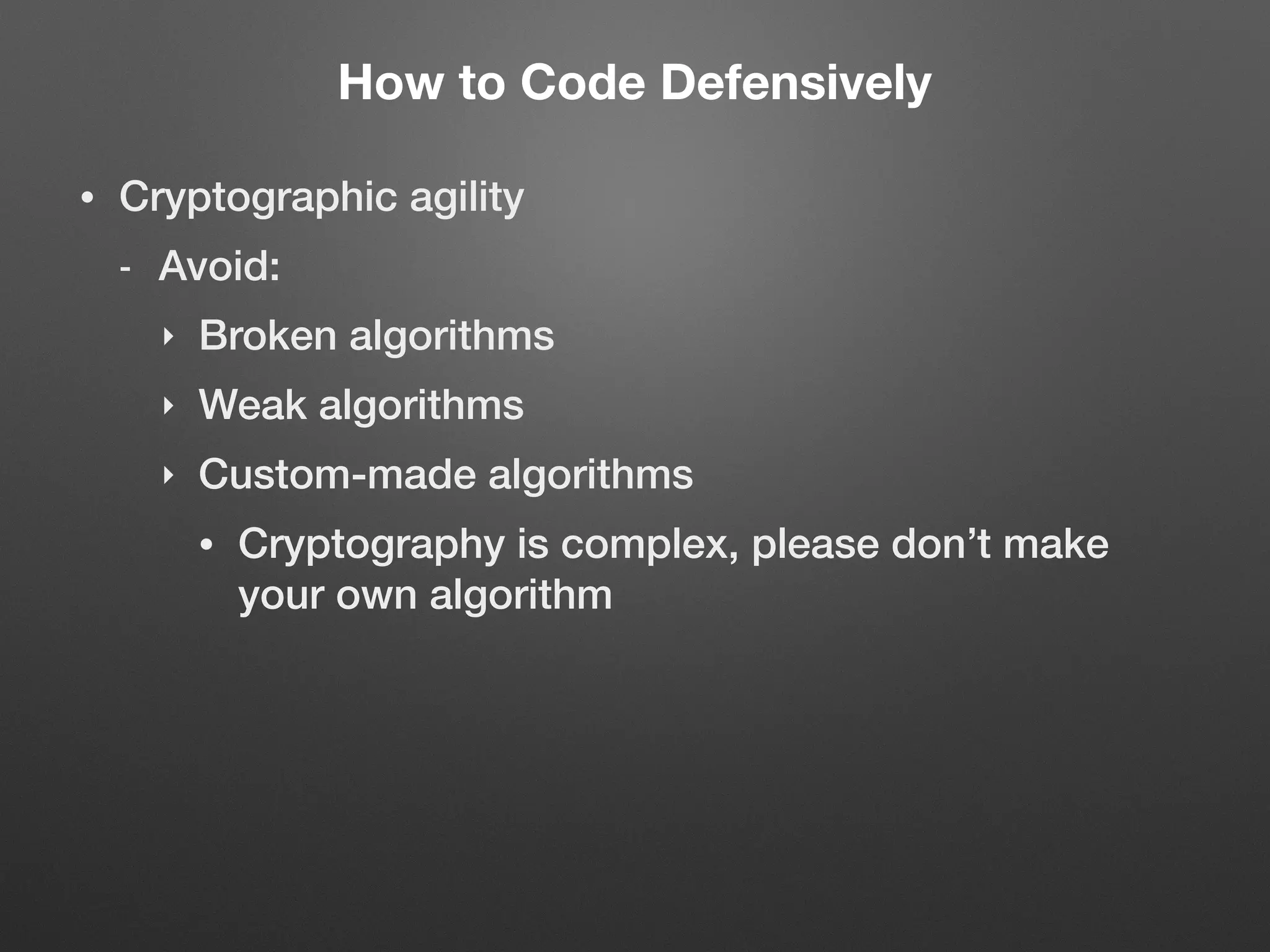 How to Code Defensively

• Cryptographic agility

- Avoid:

‣ Broken algorithms

‣ Weak algorithms

‣ Custom-made algorithms

• Cryptography is complex, please don’t make your own algorithm